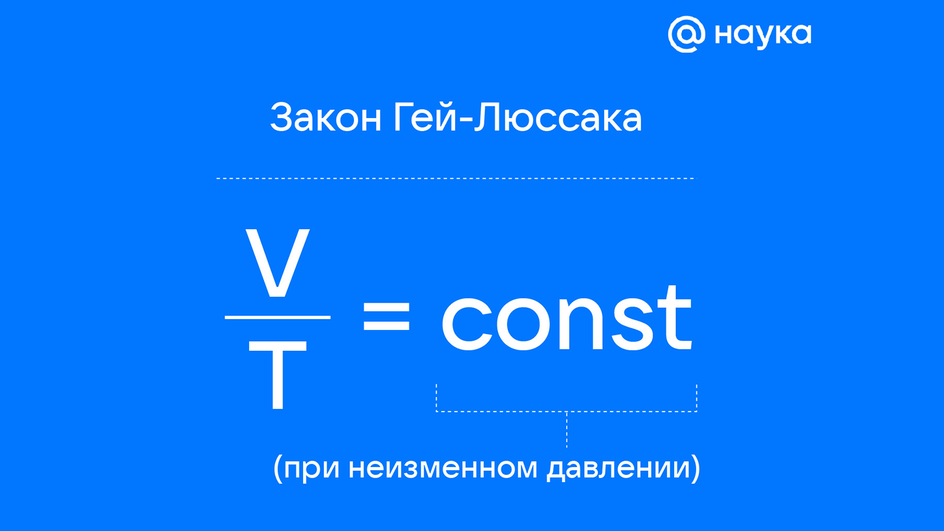 @ наука

Закон Гей-Люссака

$\frac{V}{T} = const$

(при неизменном давлении)